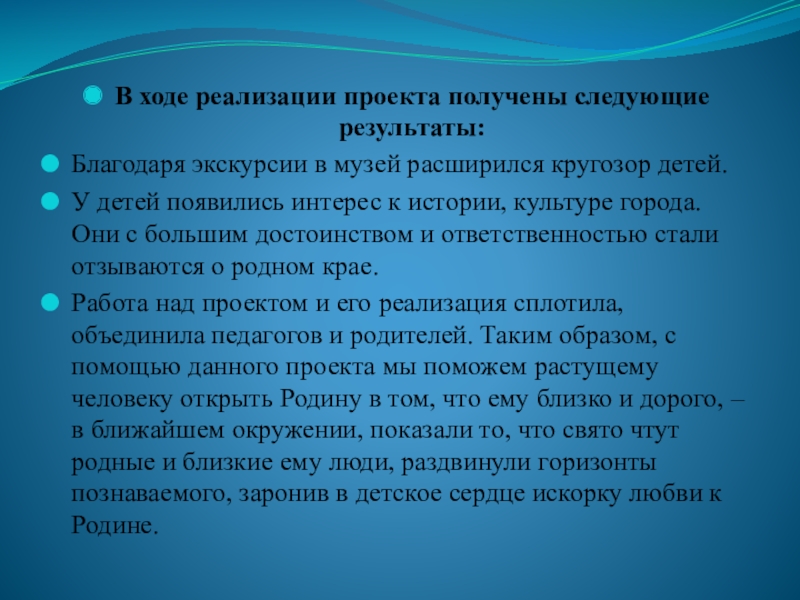 В ходе реализации проекта получены следующие результаты:

Благодаря экскурсии в музей расширился кругозор детей.

У детей появились интерес к истории, культуре города. Они с большим достоинством и ответственностью стали отзываются о родном крае.

Работа над проектом и его реализация сплотила, объединила педагогов и родителей. Таким образом, с помощью данного проекта мы поможем растущему человеку открыть Родину в том, что ему близко и дорого, – в ближайшем окружении, показали то, что свято чтут родные и близкие ему люди, раздвинули горизонты познаваемого, заронив в детское сердце искорку любви к Родине.